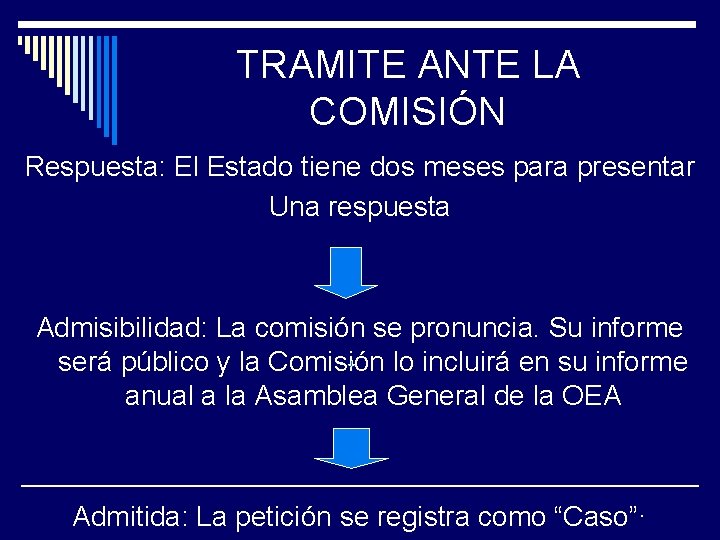 TRAMITE ANTE LA COMISIÓN

Respuesta: El Estado tiene dos meses para presentar Una respuesta

Admisibilidad: La comisión se pronuncia. Su informe será público y la Comisión lo incluirá en su informe anual a la Asamblea General de la OEA

Admitida: La petición se registra como “Caso”.